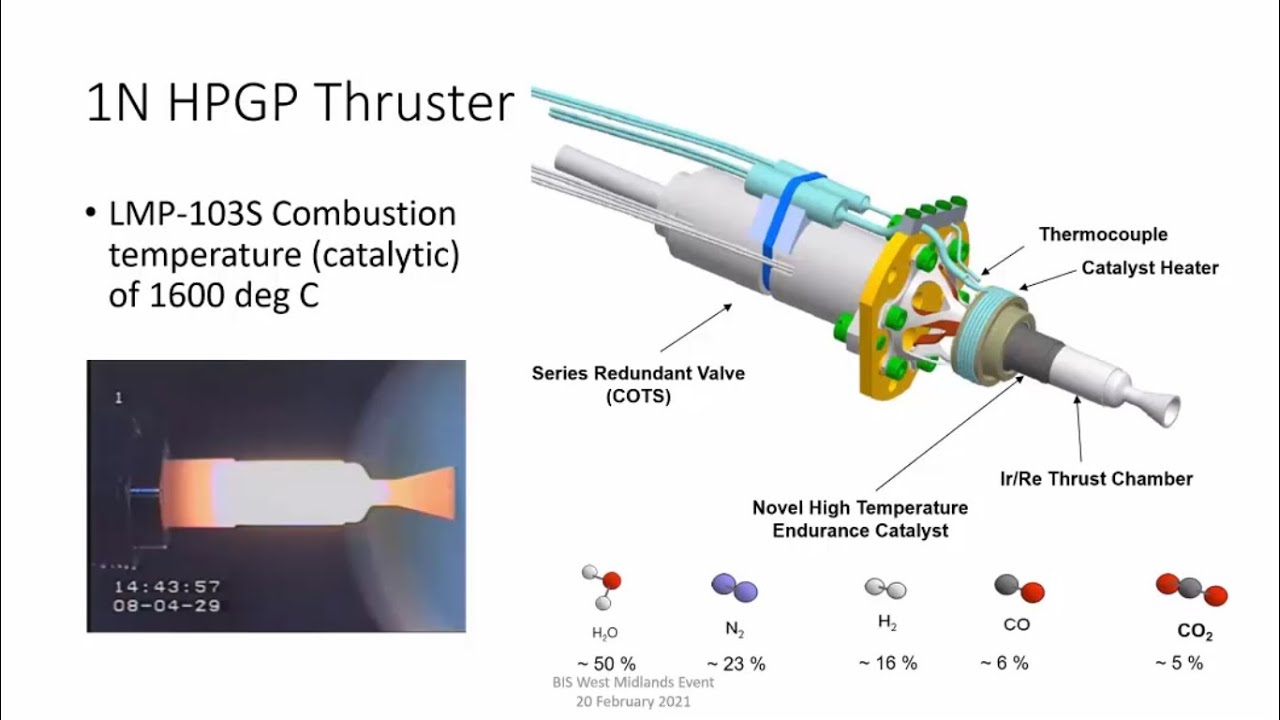 1N HPGP Thruster

• LMP-103S Combustion temperature (catalytic) of 1600 deg C

1

14:43:57
08-04-29

Thermocouple

Catalyst Heater

Series Redundant Valve (COTS)

Ir/Re Thrust Chamber

Novel High Temperature Endurance Catalyst

$H_2O$ ~ 50 %

$N_2$ ~ 23 %

$H_2$ ~ 16 %

CO ~ 6 %

$CO_2$ ~ 5 %

BIS West Midlands Event
20 February 2021